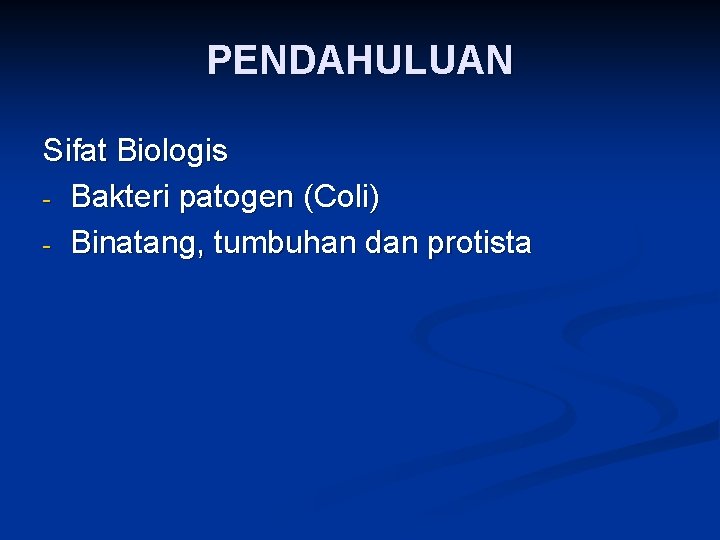 PENDAHULUAN

Sifat Biologis

- Bakteri patogen (Coli)
- Binatang, tumbuhan dan protista